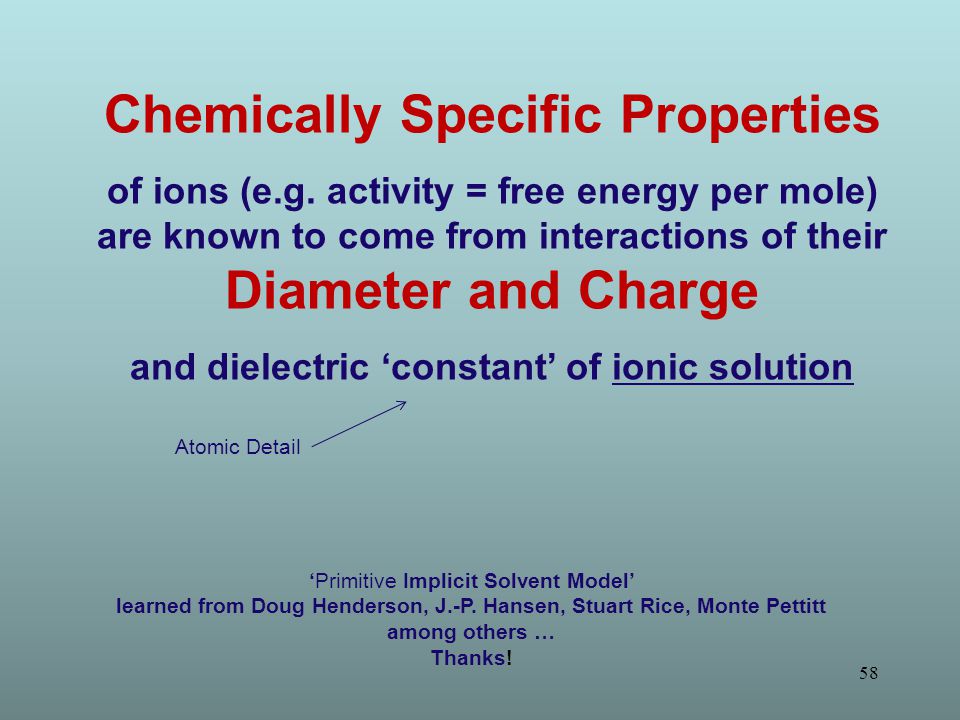 Chemically Specific Properties

of ions (e.g. activity = free energy per mole) are known to come from interactions of their

Diameter and Charge

and dielectric ‘constant’ of ionic solution

Atomic Detail

‘Primitive Implicit Solvent Model’
learned from Doug Henderson, J.-P. Hansen, Stuart Rice, Monte Pettitt among others …
Thanks!

58